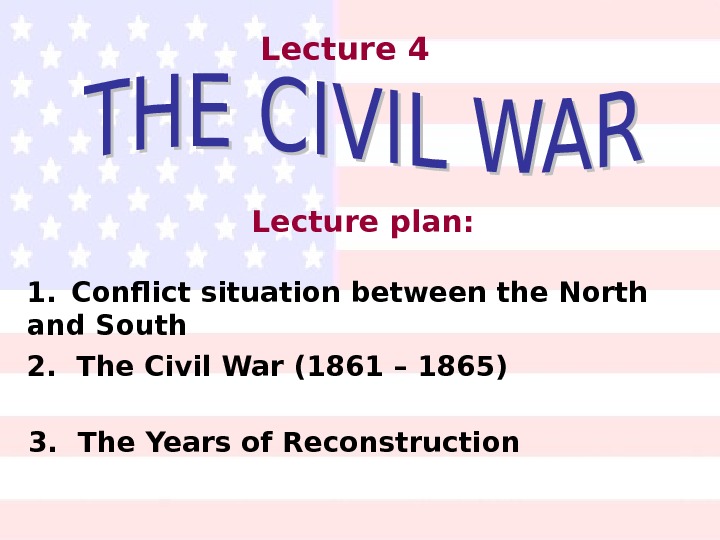 Lecture 4

THE CIVIL WAR

Lecture plan:

1. Conflict situation between the North and South

2. The Civil War (1861 – 1865)

3. The Years of Reconstruction